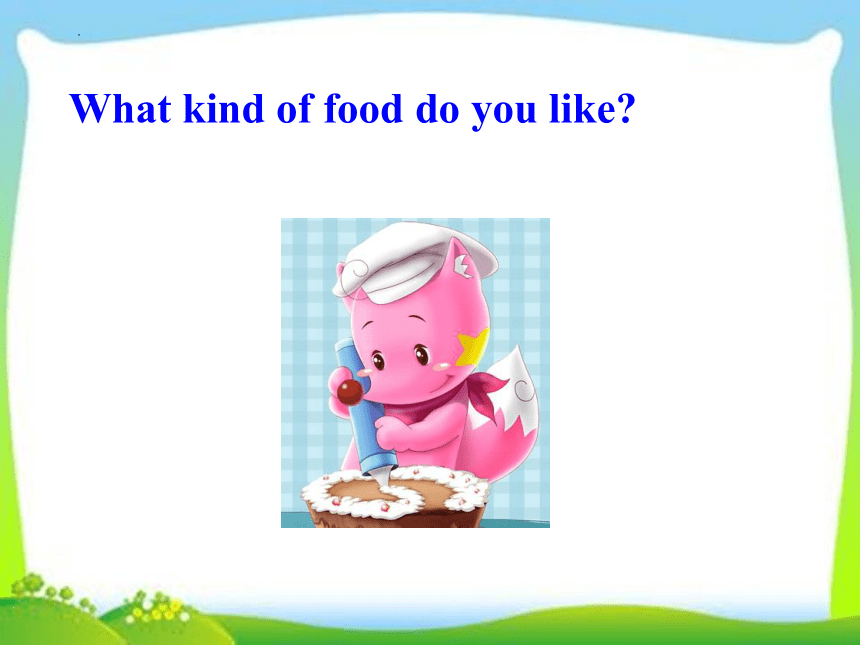 What kind of food do you like?